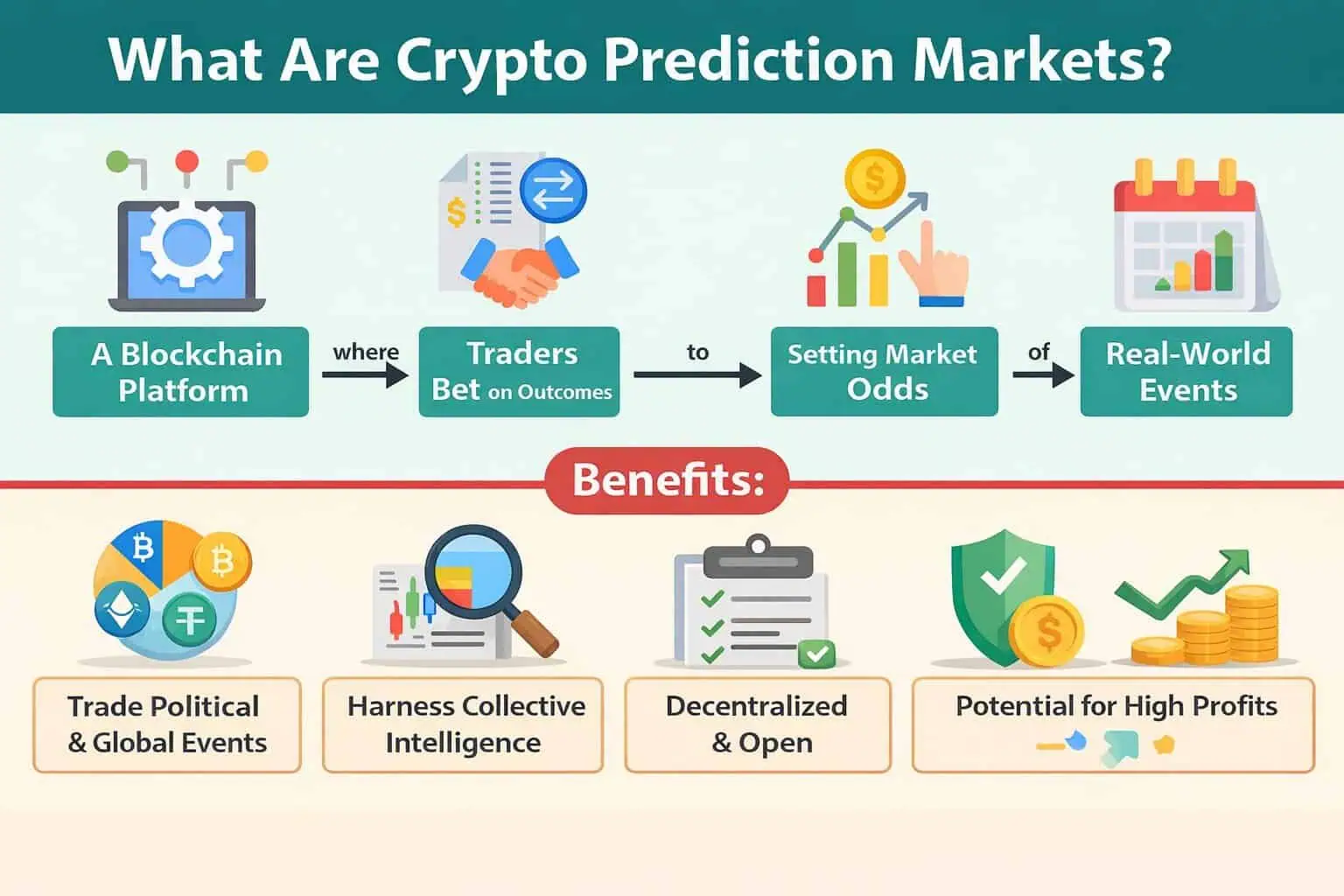 What Are Crypto Prediction Markets?

A Blockchain Platform

where

Traders Bet on Outcomes

to

Setting Market Odds

of

Real-World Events

Benefits:

Trade Political & Global Events

Harness Collective Intelligence

Decentralized & Open

Potential for High Profits